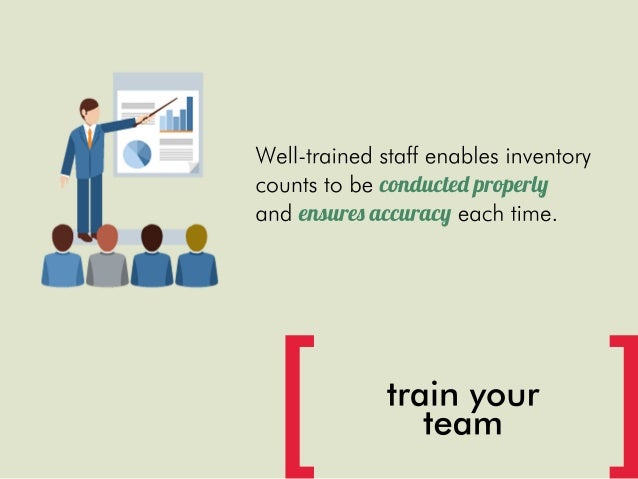 Well-trained staff enables inventory counts to be conducted properly and ensures accuracy each time.

train your team